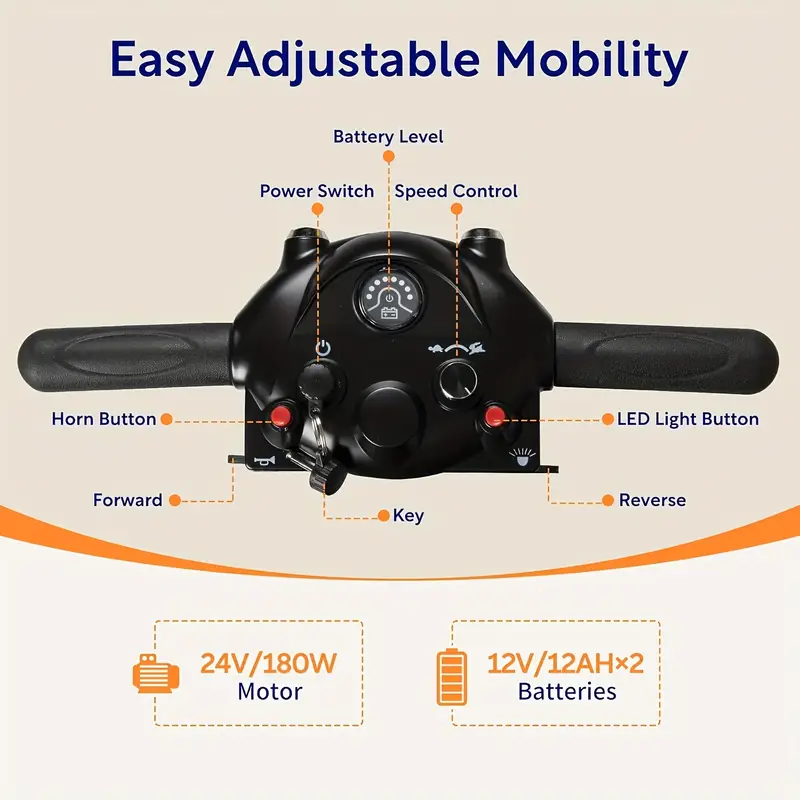 Easy Adjustable Mobility

Battery Level

Power Switch

Speed Control

Horn Button

LED Light Button

Forward

Key

Reverse

24V/180W
Motor

12V/12AH×2
Batteries